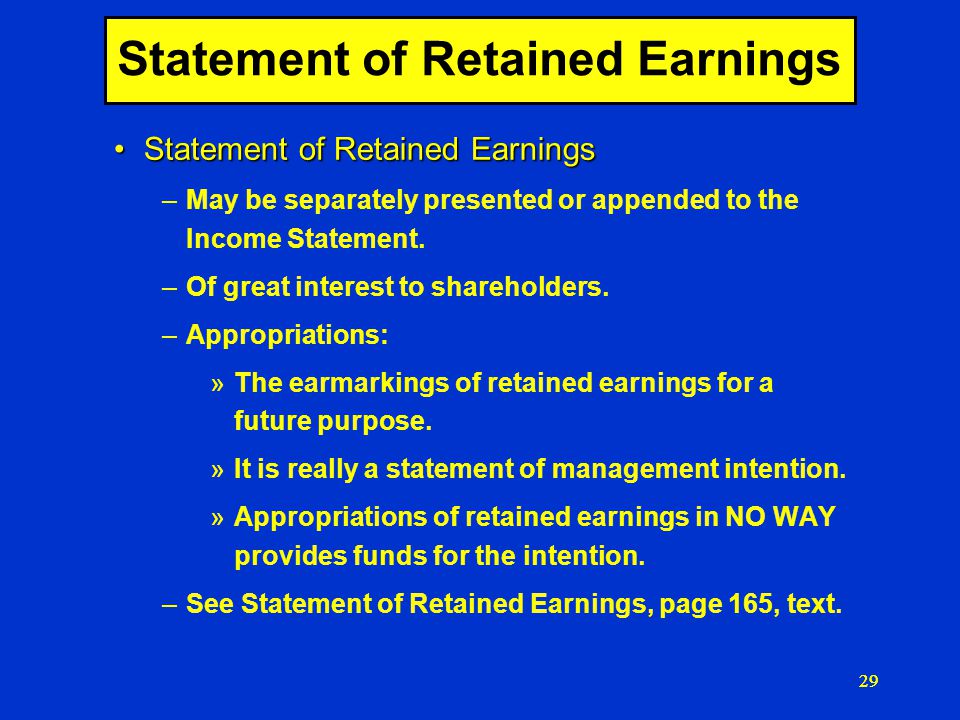 Statement of Retained Earnings

• Statement of Retained Earnings

– May be separately presented or appended to the Income Statement.

– Of great interest to shareholders.

– Appropriations:

» The earmarkings of retained earnings for a future purpose.

» It is really a statement of management intention.

» Appropriations of retained earnings in NO WAY provides funds for the intention.

– See Statement of Retained Earnings, page 165, text.

29